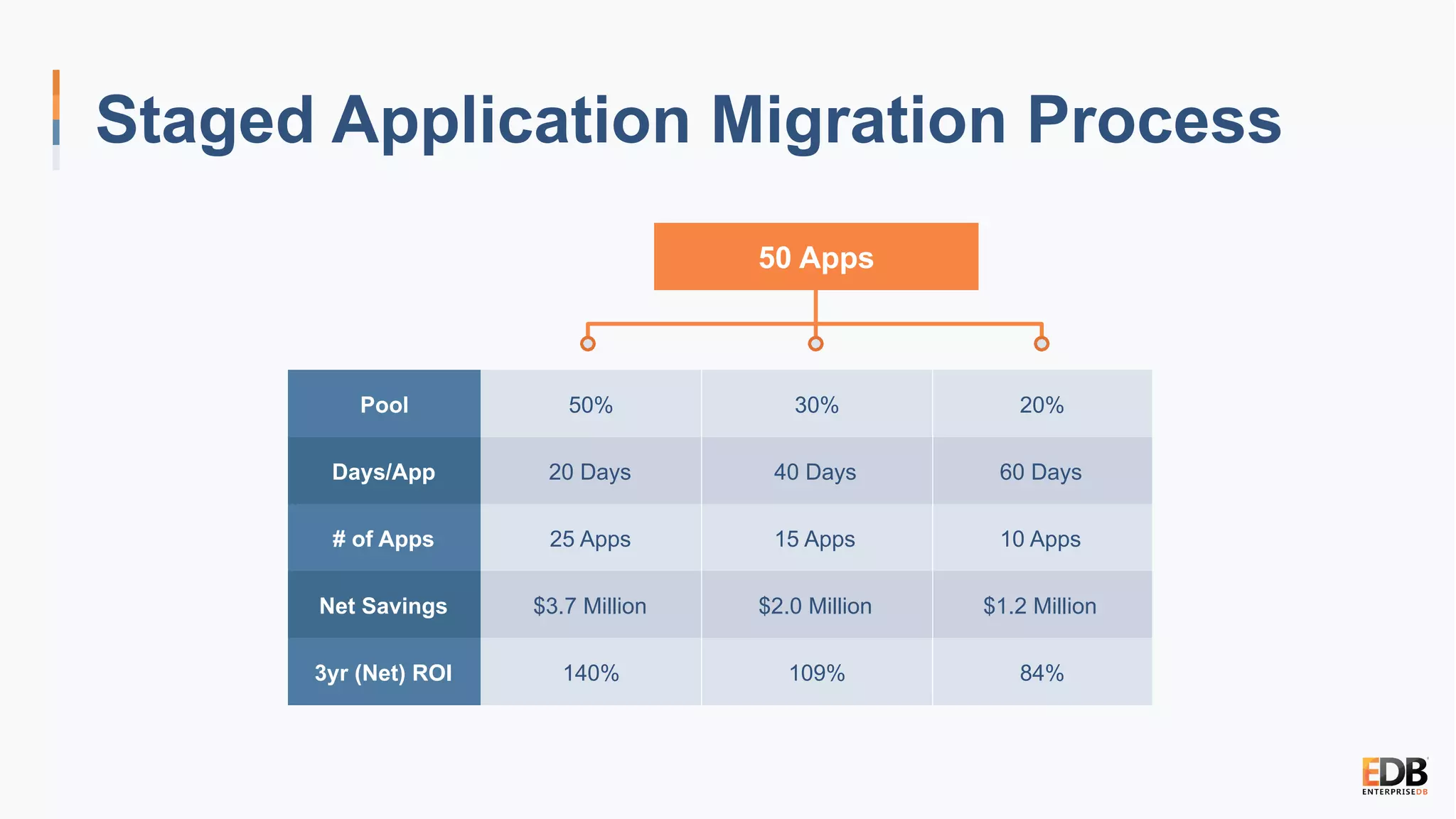 Staged Application Migration Process

50 Apps

| Pool | 50% | 30% | 20% |
|---|---|---|---|
| Days/App | 20 Days | 40 Days | 60 Days |
| # of Apps | 25 Apps | 15 Apps | 10 Apps |
| Net Savings | \$3.7 Million | \$2.0 Million | \$1.2 Million |
| 3yr (Net) ROI | 140% | 109% | 84% |

EDB
ENTERPRISEDB